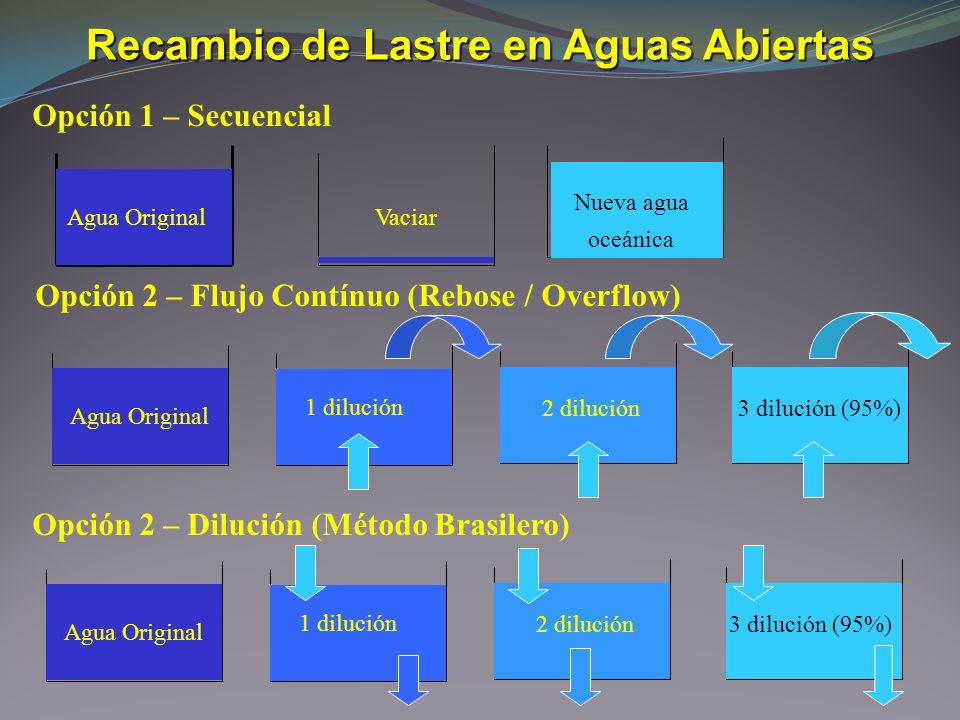 Recambio de Lastre en Aguas Abiertas

Opción 1 – Secuencial

Agua Original

Vaciar

Nueva agua oceánica

Opción 2 – Flujo Contínuo (Rebose / Overflow)

Agua Original

1 dilución

2 dilución

3 dilución (95%)

Opción 2 – Dilución (Método Brasilero)

Agua Original

1 dilución

2 dilución

3 dilución (95%)